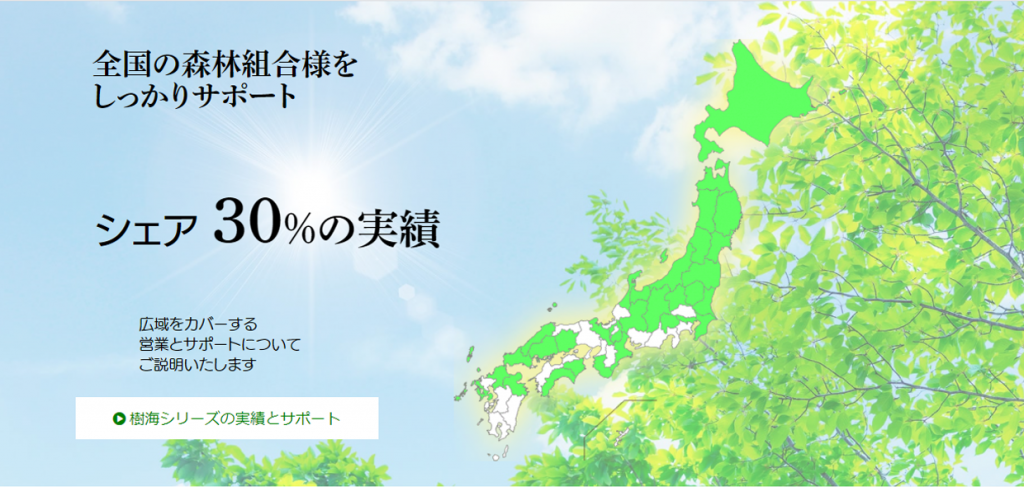 全国の森林組合様を
しっかりサポート

シェア 30%の実績

広域をカバーする
営業とサポートについて
ご説明いたします

樹海シリーズの実績とサポート